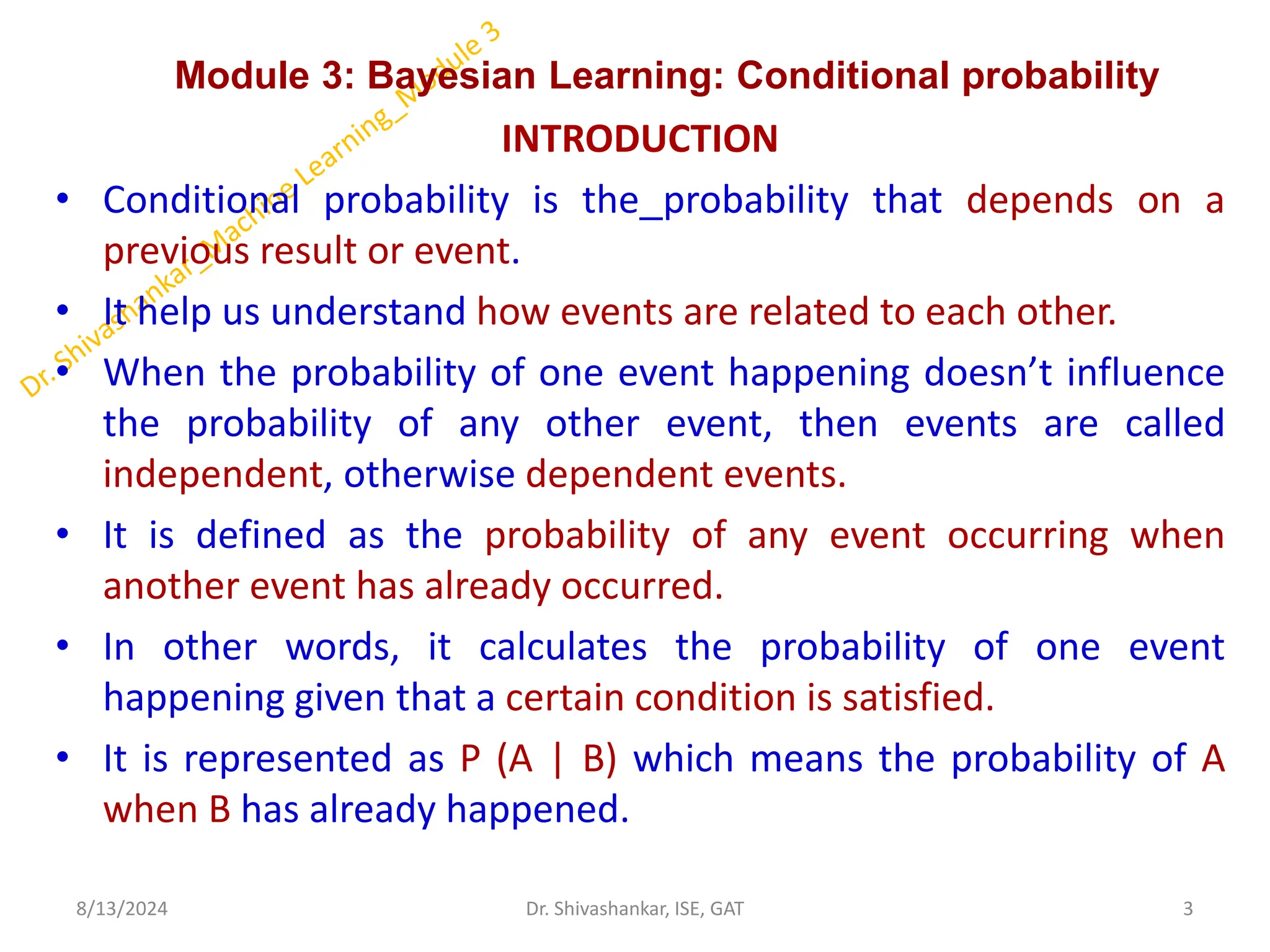 Dr. Shivashankar_Machine Learning_Module 3

Module 3: Bayesian Learning: Conditional probability

INTRODUCTION

• Conditional probability is the_probability that depends on a previous result or event.

• It help us understand how events are related to each other.

• When the probability of one event happening doesn't influence the probability of any other event, then events are called independent, otherwise dependent events.

• It is defined as the probability of any event occurring when another event has already occurred.

• In other words, it calculates the probability of one event happening given that a certain condition is satisfied.

• It is represented as P (A | B) which means the probability of A when B has already happened.

8/13/2024 Dr. Shivashankar, ISE, GAT 3